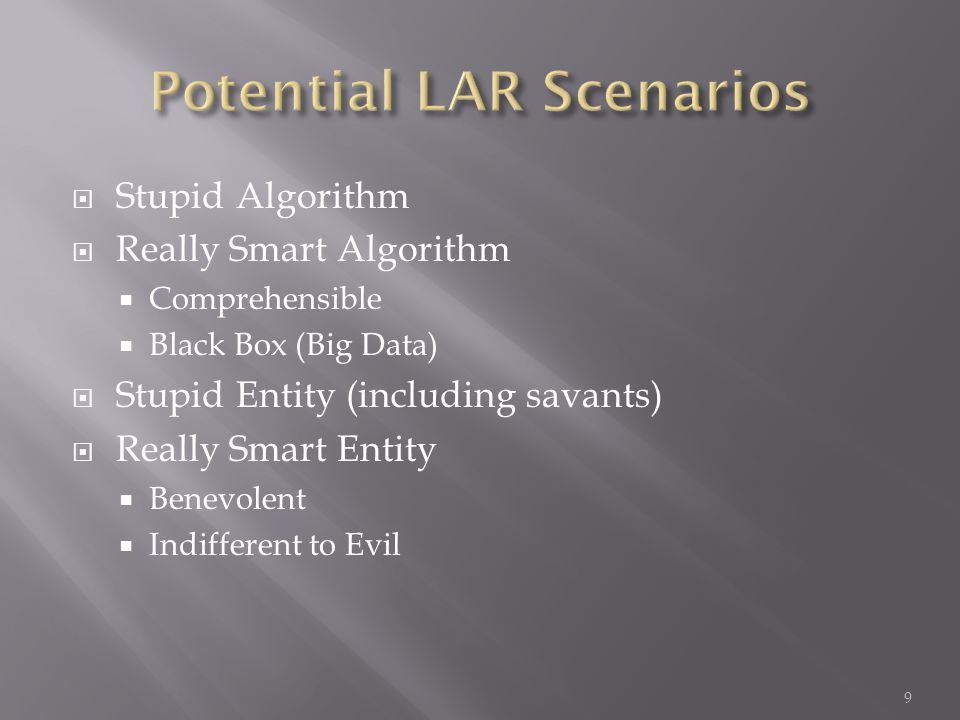 Potential LAR Scenarios

Stupid Algorithm
Really Smart Algorithm
Comprehensible
Black Box (Big Data)
Stupid Entity (including savants)
Really Smart Entity
Benevolent
Indifferent to Evil

9